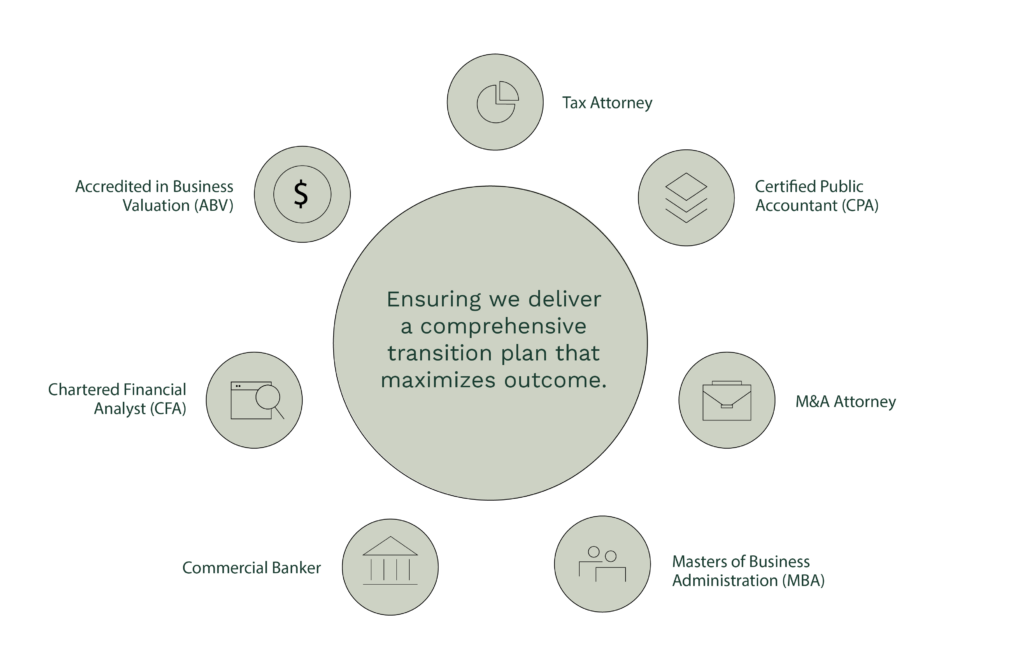 Tax Attorney

Accredited in Business Valuation (ABV)

$

Certified Public Accountant (CPA)

Ensuring we deliver a comprehensive transition plan that maximizes outcome.

Chartered Financial Analyst (CFA)

M&A Attorney

Commercial Banker

Masters of Business Administration (MBA)